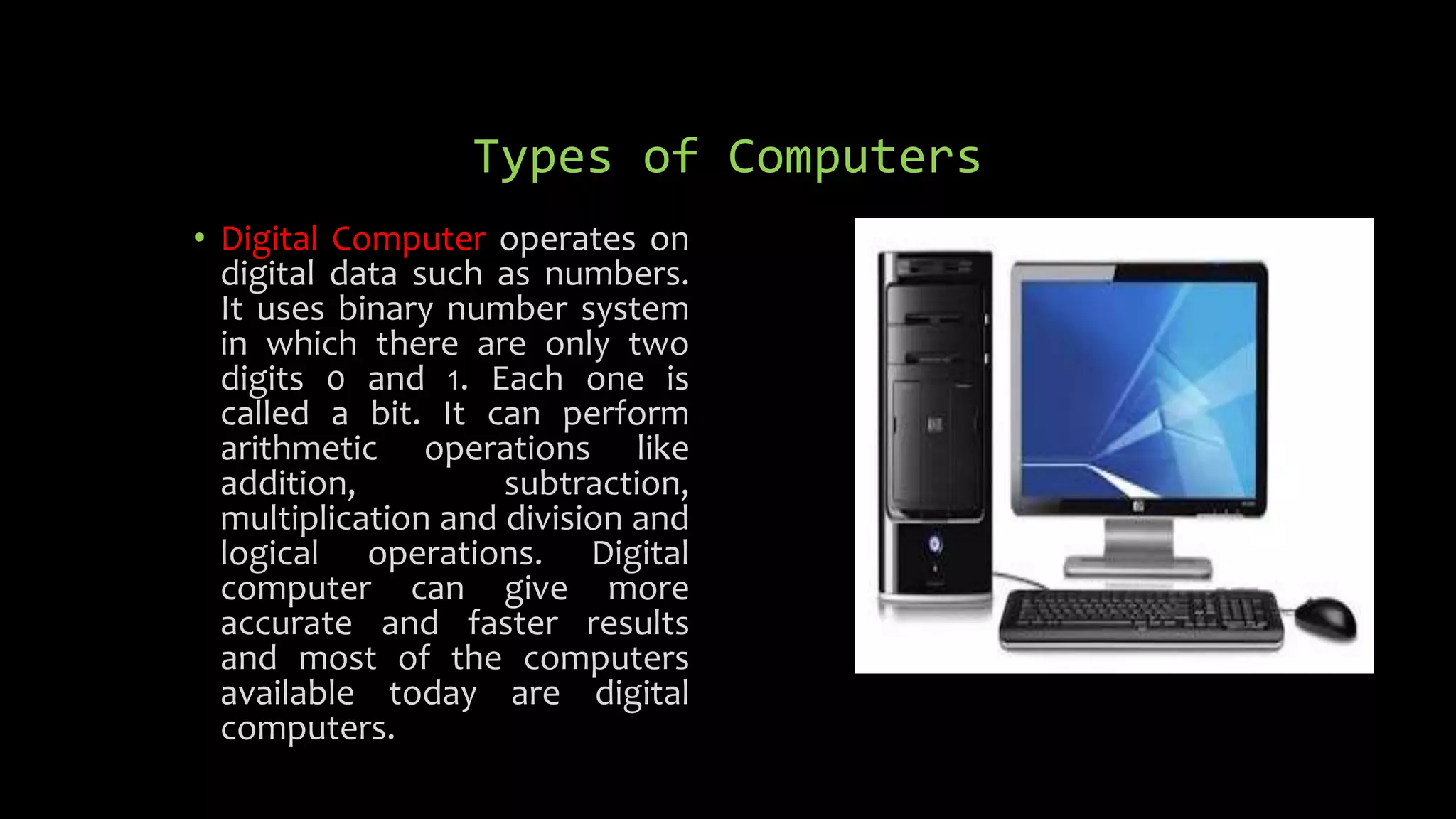 Types of Computers

• Digital Computer operates on digital data such as numbers. It uses binary number system in which there are only two digits 0 and 1. Each one is called a bit. It can perform arithmetic operations like addition, subtraction, multiplication and division and logical operations. Digital computer can give more accurate and faster results and most of the computers available today are digital computers.